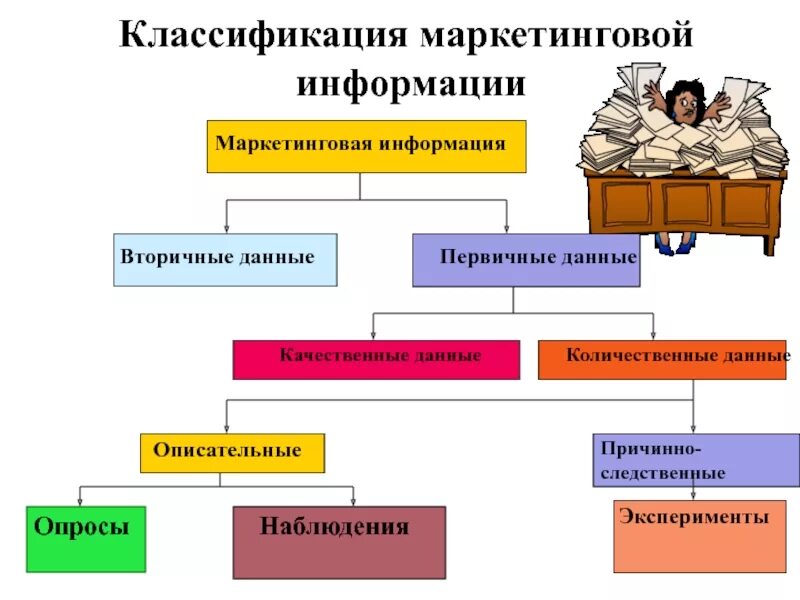 Классификация маркетинговой информации

Маркетинговая информация

Вторичные данные

Первичные данные

Качественные данные

Количественные данные

Описательные

Причинно-следственные

Опросы

Наблюдения

Эксперименты